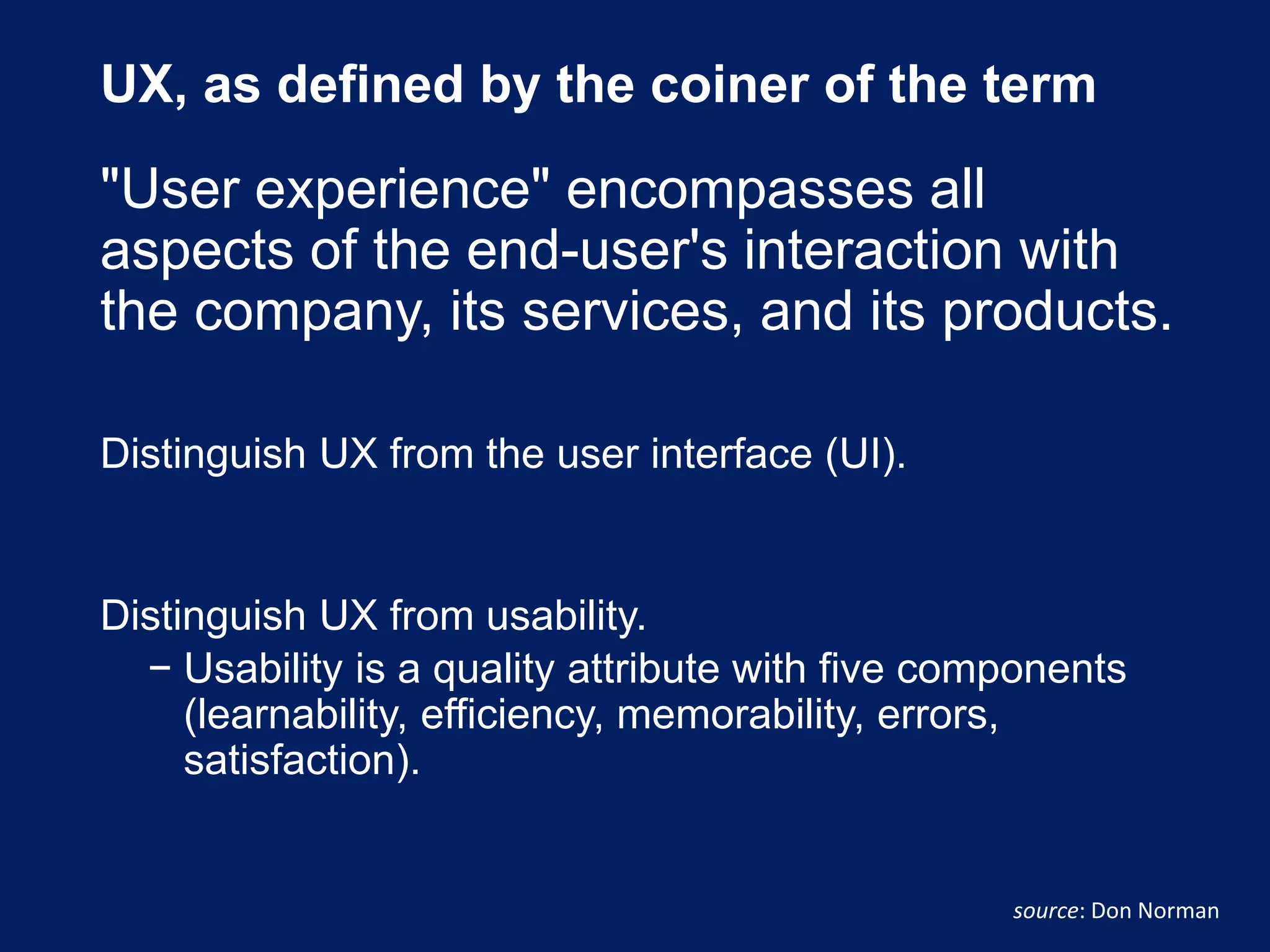 UX, as defined by the coiner of the term

"User experience" encompasses all aspects of the end-user's interaction with the company, its services, and its products.

Distinguish UX from the user interface (UI).

Distinguish UX from usability.

– Usability is a quality attribute with five components (learnability, efficiency, memorability, errors, satisfaction).

source: Don Norman